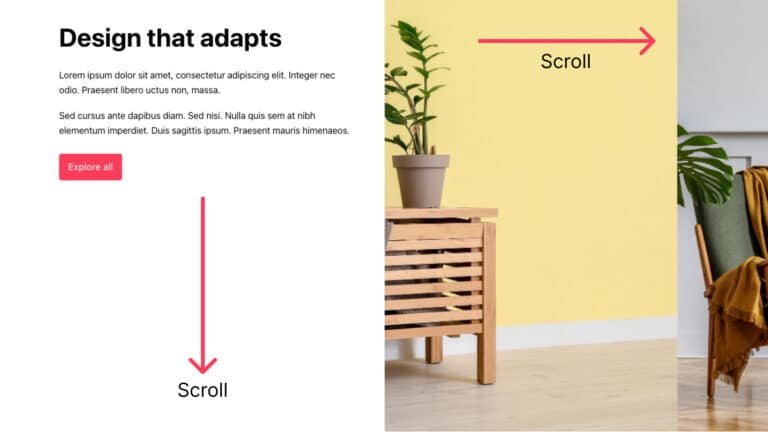 Design that adapts

Lorem ipsum dolor sit amet, consectetur adipiscing elit. Integer nec odio. Praesent libero uctus non, massa.

Sed cursus ante dapibus diam. Sed nisi. Nulla quis sem at nibh elementum imperdiet. Duis sagittis ipsum. Praesent mauris himenaeos.

Explore all

Scroll

Scroll